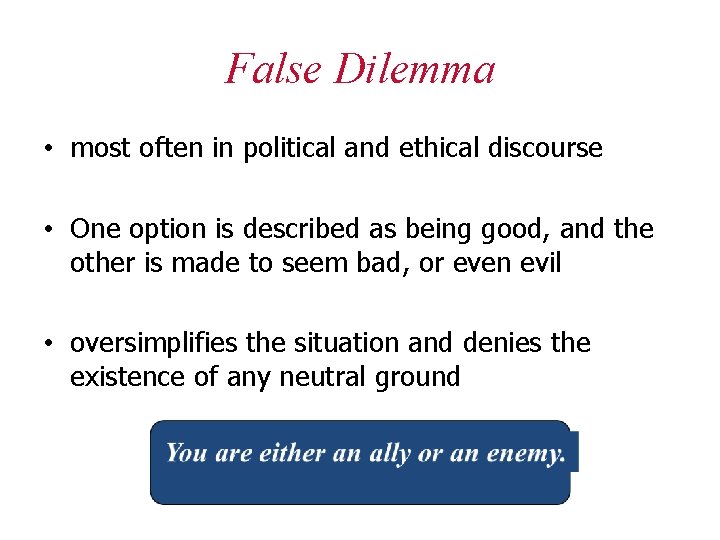 False Dilemma

• most often in political and ethical discourse

• One option is described as being good, and the other is made to seem bad, or even evil

• oversimplifies the situation and denies the existence of any neutral ground

You are either an ally or an enemy.